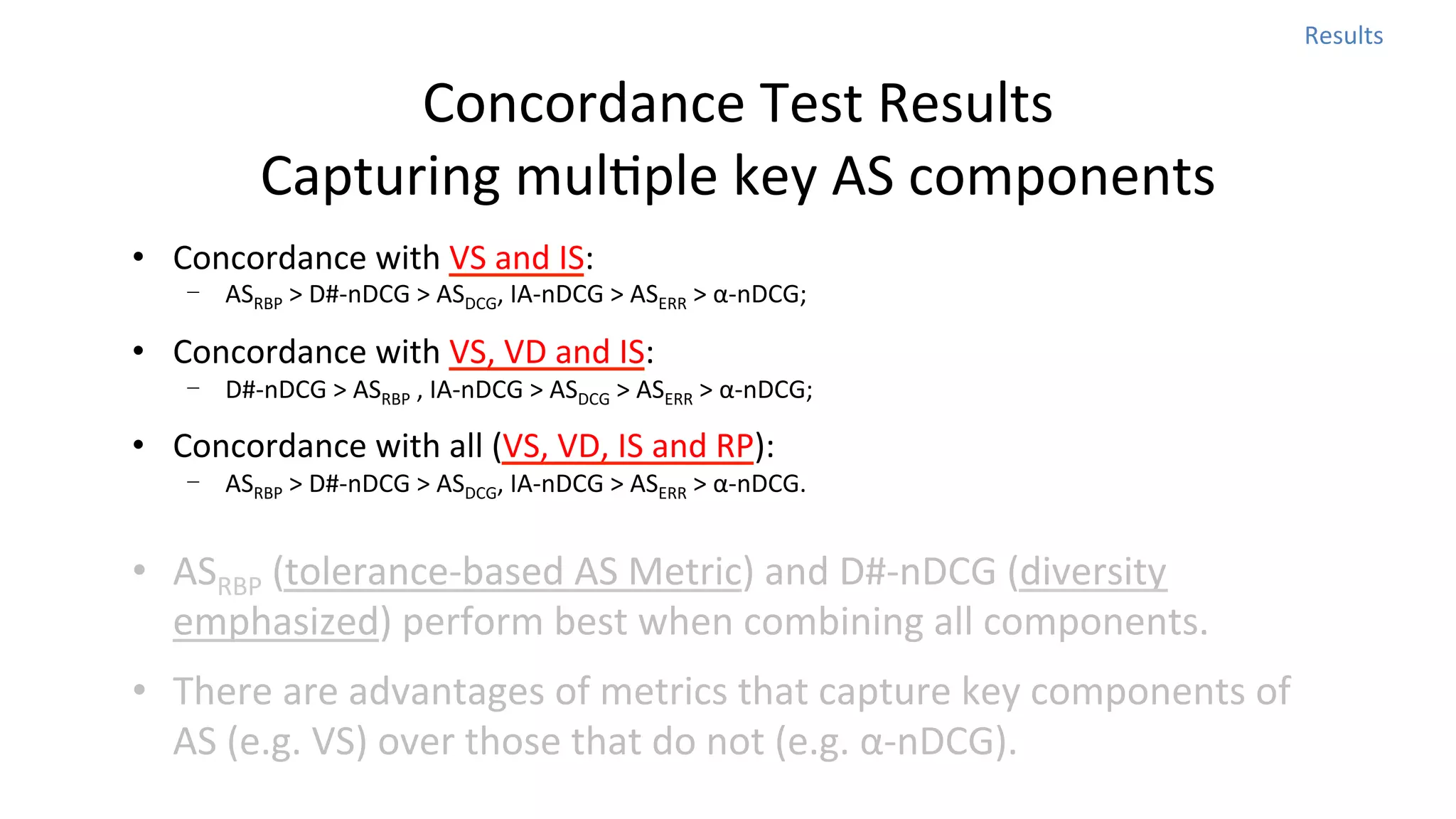 Results

Concordance Test Results
Capturing multiple key AS components

• Concordance with VS and IS:
– $AS_{RBP}$ > D#-nDCG > $AS_{DCG}$, IA-nDCG > $AS_{ERR}$ > α-nDCG;

• Concordance with VS, VD and IS:
– D#-nDCG > $AS_{RBP}$ , IA-nDCG > $AS_{DCG}$ > $AS_{ERR}$ > α-nDCG;

• Concordance with all (VS, VD, IS and RP):
– $AS_{RBP}$ > D#-nDCG > $AS_{DCG}$, IA-nDCG > $AS_{ERR}$ > α-nDCG.

• $AS_{RBP}$ (tolerance-based AS Metric) and D#-nDCG (diversity emphasized) perform best when combining all components.

• There are advantages of metrics that capture key components of AS (e.g. VS) over those that do not (e.g. α-nDCG).